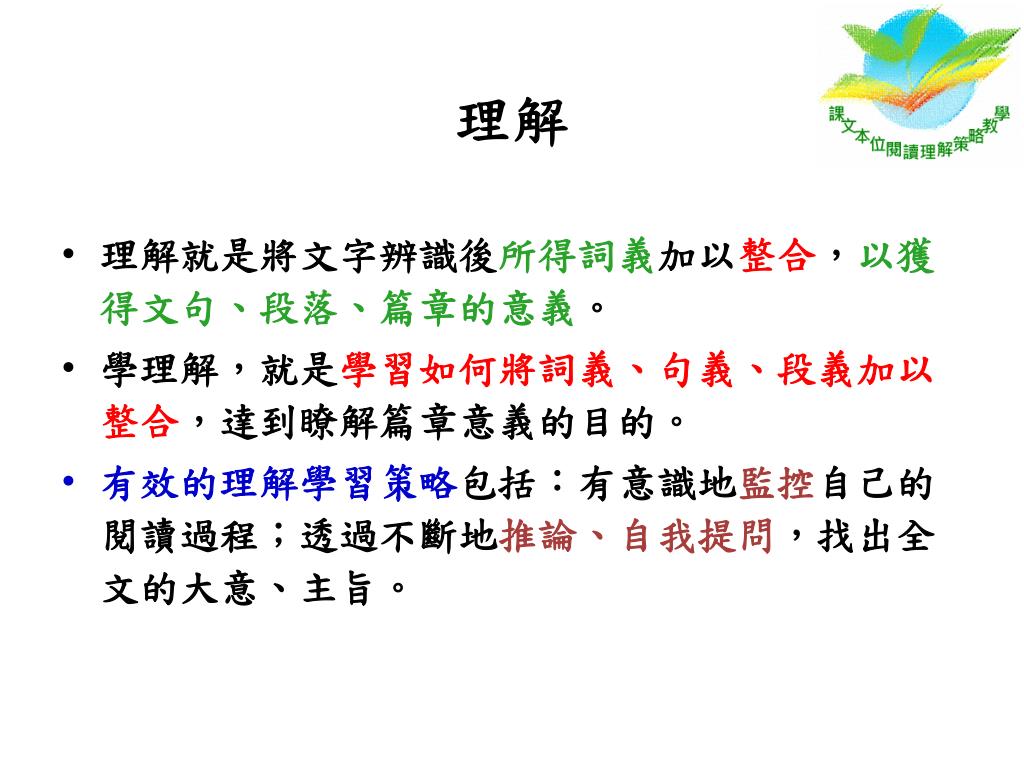 課文本位閱讀理解策略教學

理解

• 理解就是將文字辨識後所得詞義加以整合，以獲得文句、段落、篇章的意義。
• 學理解，就是學習如何將詞義、句義、段義加以整合，達到瞭解篇章意義的目的。
• 有效的理解學習策略包括：有意識地監控自己的閱讀過程；透過不斷地推論、自我提問，找出全文的大意、主旨。